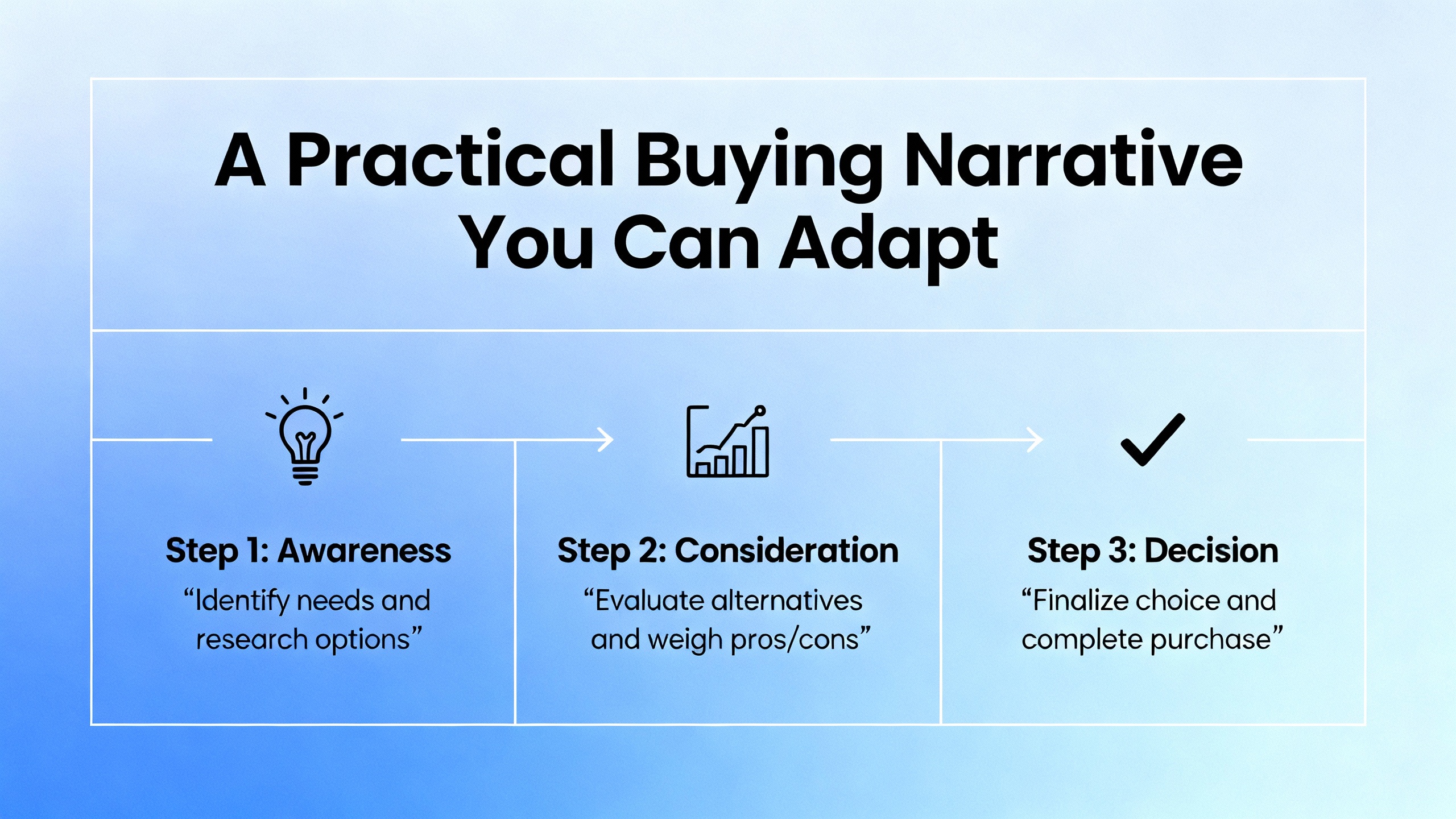 A Practical Buying Narrative You Can Adapt

Step 1: Awareness
“Identify needs and research options”

Step 2: Consideration
“Evaluate alternatives and weigh pros/cons”

Step 3: Decision
“Finalize choice and complete purchase”